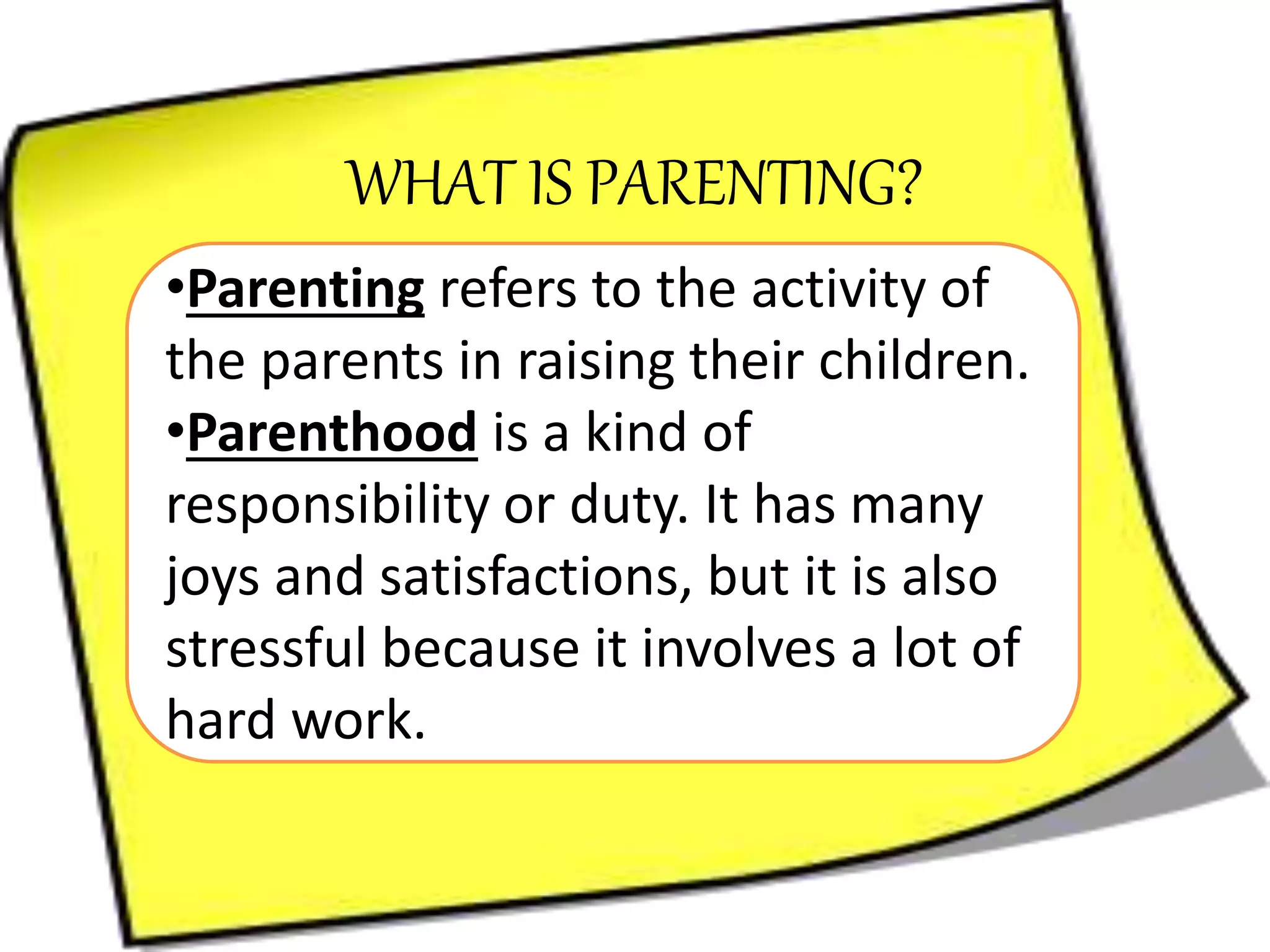 WHAT IS PARENTING?

•Parenting refers to the activity of the parents in raising their children.

•Parenthood is a kind of responsibility or duty. It has many joys and satisfactions, but it is also stressful because it involves a lot of hard work.